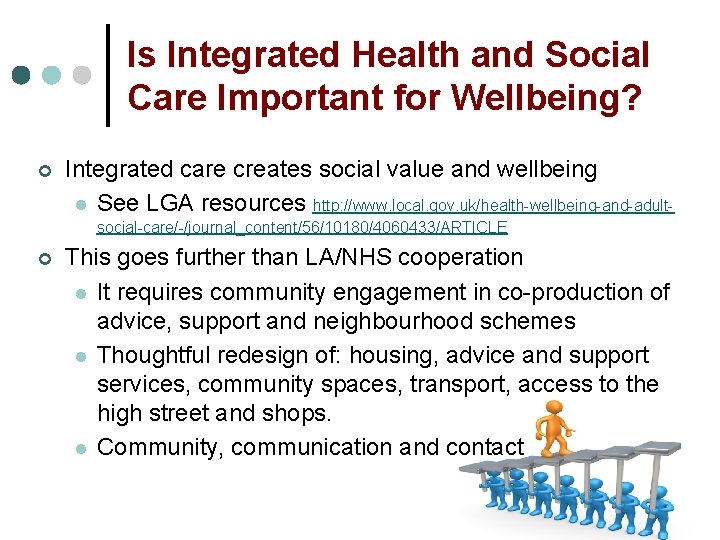 Is Integrated Health and Social Care Important for Wellbeing?

Integrated care creates social value and wellbeing

See LGA resources http://www.local.gov.uk/health-wellbeing-and-adult-social-care/-/journal_content/56/10180/4060433/ARTICLE

This goes further than LA/NHS cooperation

It requires community engagement in co-production of advice, support and neighbourhood schemes

Thoughtful redesign of: housing, advice and support services, community spaces, transport, access to the high street and shops.

Community, communication and contact